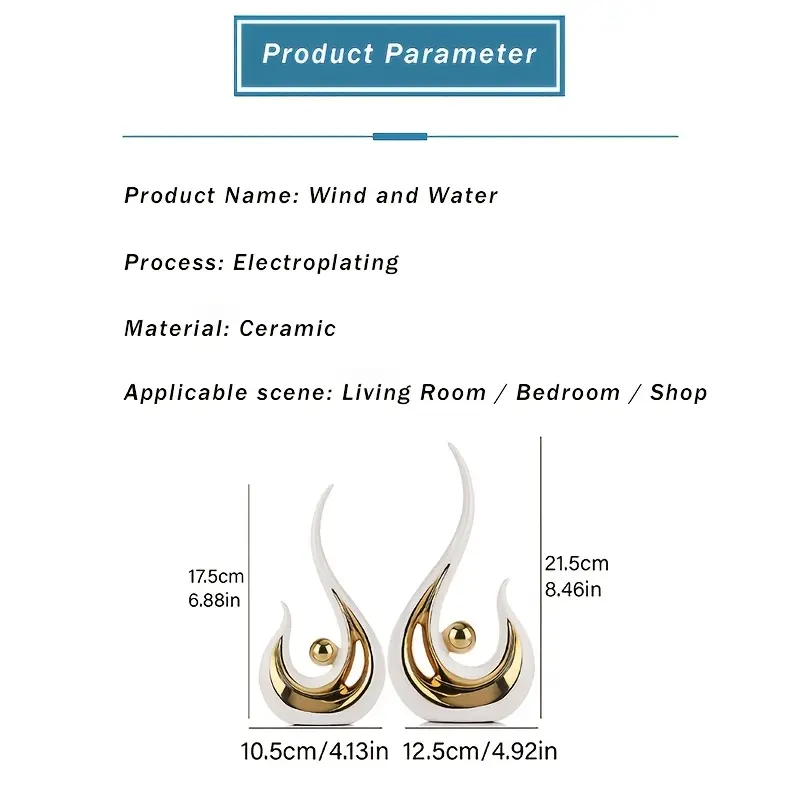 Product Parameter

Product Name: Wind and Water

Process: Electroplating

Material: Ceramic

Applicable scene: Living Room / Bedroom / Shop

17.5cm
6.88in

21.5cm
8.46in

10.5cm/4.13in 12.5cm/4.92in